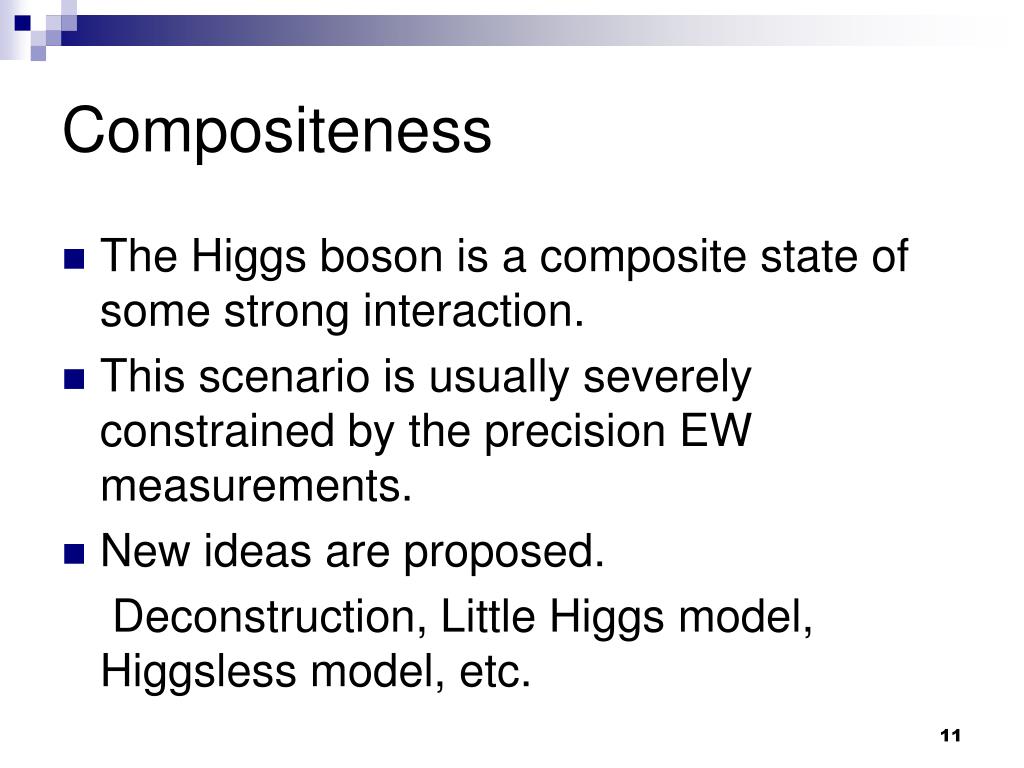 Compositeness

The Higgs boson is a composite state of some strong interaction.

This scenario is usually severely constrained by the precision EW measurements.

New ideas are proposed.

Deconstruction, Little Higgs model, Higgsless model, etc.

11